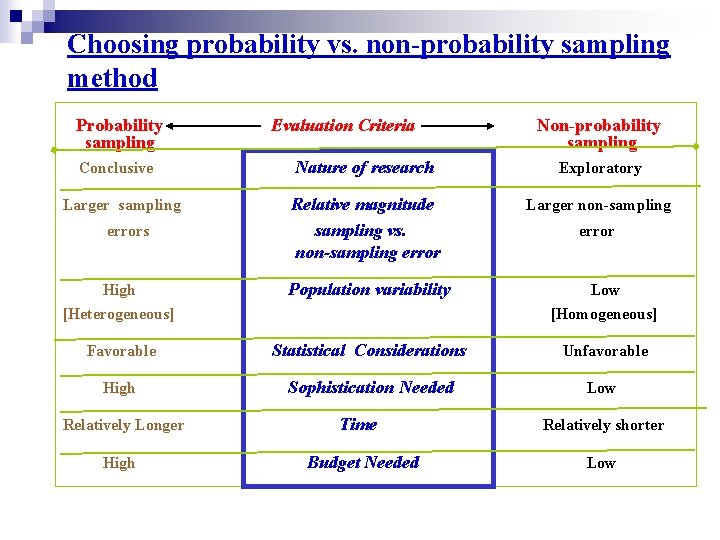 Choosing probability vs. non-probability sampling method

| Probability sampling | Evaluation Criteria | Non-probability sampling |
|---|---|---|
| Conclusive | Nature of research | Exploratory |
| Larger sampling errors | Relative magnitude sampling vs. non-sampling error | Larger non-sampling error |
| High [Heterogeneous] | Population variability | Low [Homogeneous] |
| Favorable | Statistical Considerations | Unfavorable |
| High | Sophistication Needed | Low |
| Relatively Longer | Time | Relatively shorter |
| High | Budget Needed | Low |